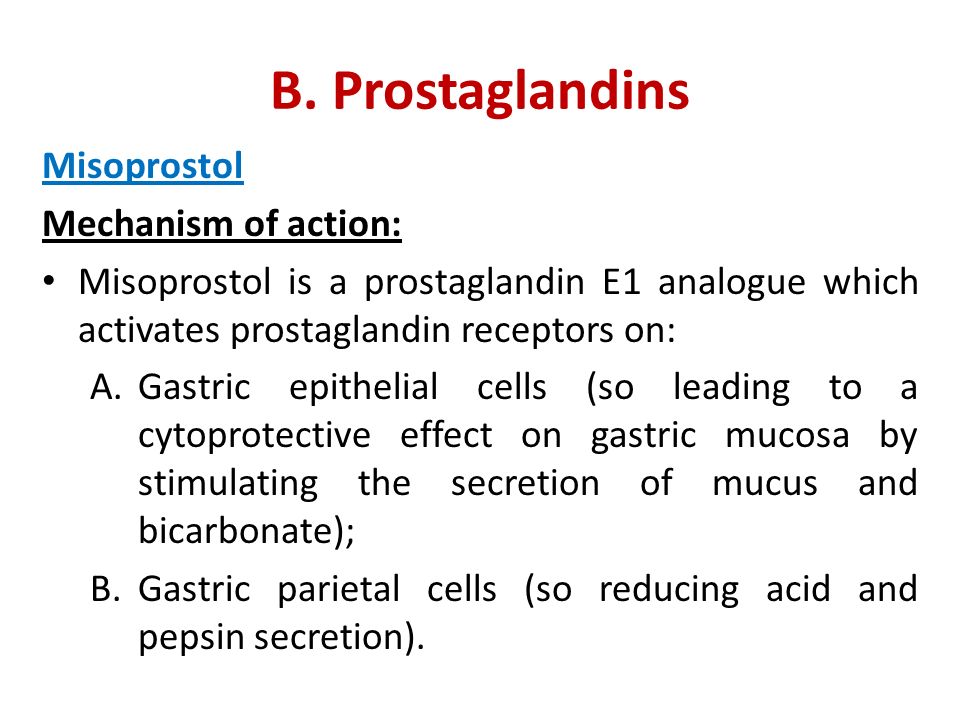 B. Prostaglandins

Misoprostol

Mechanism of action:

• Misoprostol is a prostaglandin E1 analogue which activates prostaglandin receptors on:

A. Gastric epithelial cells (so leading to a cytoprotective effect on gastric mucosa by stimulating the secretion of mucus and bicarbonate);

B. Gastric parietal cells (so reducing acid and pepsin secretion).